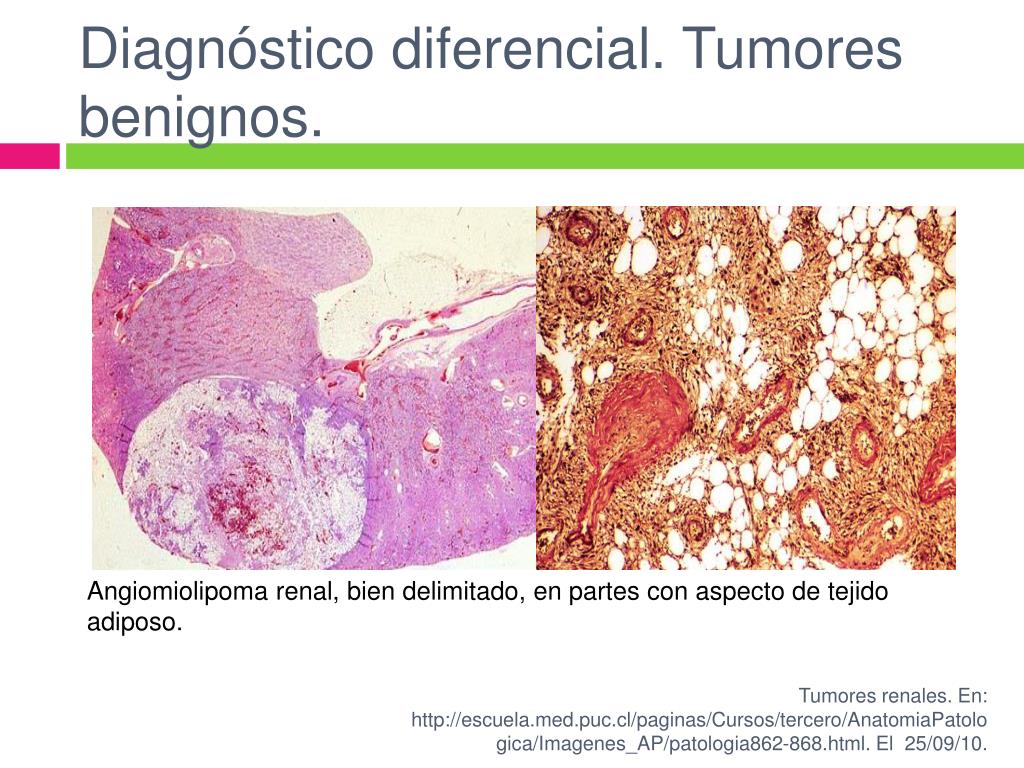 Diagnóstico diferencial. Tumores benignos.

Angiomiolipoma renal, bien delimitado, en partes con aspecto de tejido adiposo.

Tumores renales. En: http://escuela.med.puc.cl/paginas/Cursos/tercero/AnatomiaPatologica/Imagenes_AP/patologia862-868.html. El 25/09/10.